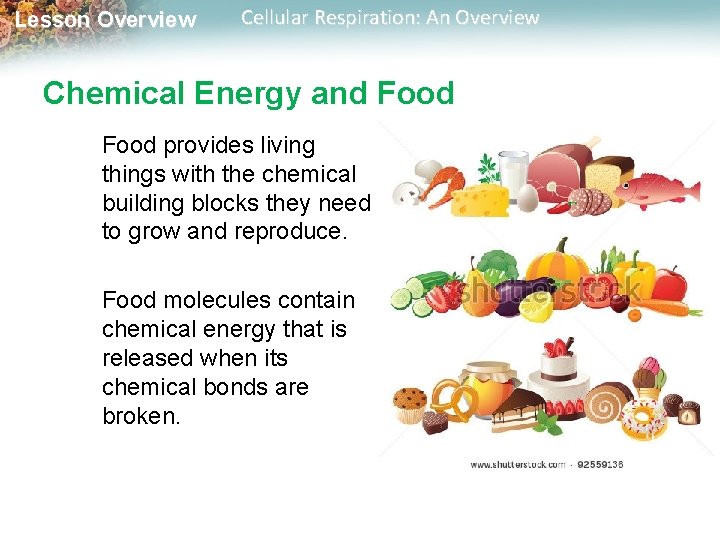 Lesson Overview Cellular Respiration: An Overview

Chemical Energy and Food

Food provides living things with the chemical building blocks they need to grow and reproduce.

Food molecules contain chemical energy that is released when its chemical bonds are broken.

shutterstock

www.shutterstock.com · 92559136